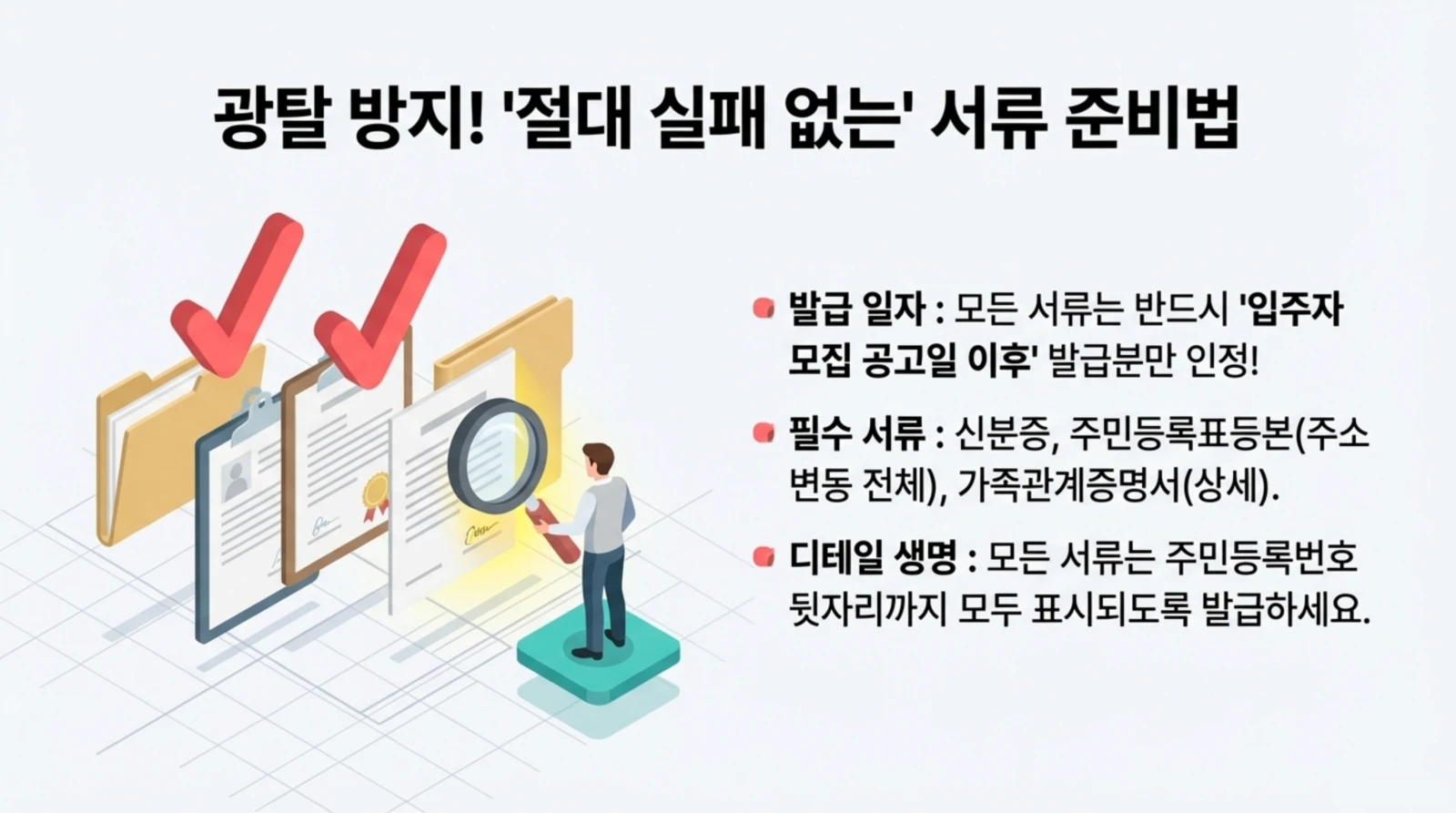 광탈 방지! '절대 실패 없는' 서류 준비법

발급 일자 : 모든 서류는 반드시 '입주자 모집 공고일 이후' 발급분만 인정!

필수 서류 : 신분증, 주민등록표등본(주소 변동 전체), 가족관계증명서(상세).

디테일 생명 : 모든 서류는 주민등록번호 뒷자리까지 모두 표시되도록 발급하세요.